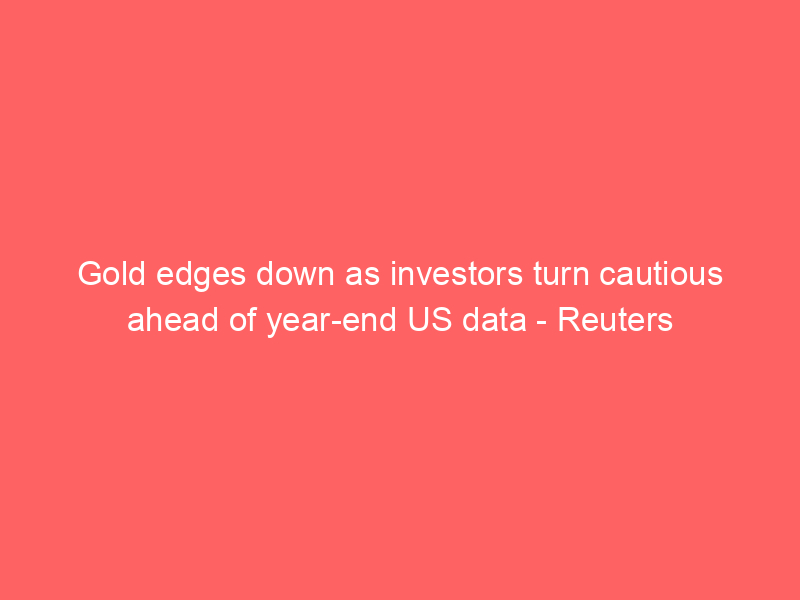 Gold edges down as investors turn cautious ahead of year-end US data - Reuters